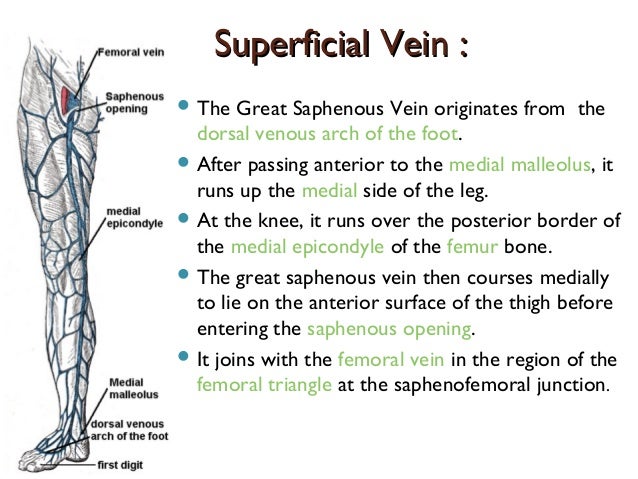 Superficial Vein :

Femoral vein

Saphenous opening

medial epicondyle

Medial malleolus

dorsal venous arch of the foot

first digit

- The Great Saphenous Vein originates from the dorsal venous arch of the foot.
- After passing anterior to the medial malleolus, it runs up the medial side of the leg.
- At the knee, it runs over the posterior border of the medial epicondyle of the femur bone.
- The great saphenous vein then courses medially to lie on the anterior surface of the thigh before entering the saphenous opening.
- It joins with the femoral vein in the region of the femoral triangle at the saphenofemoral junction.